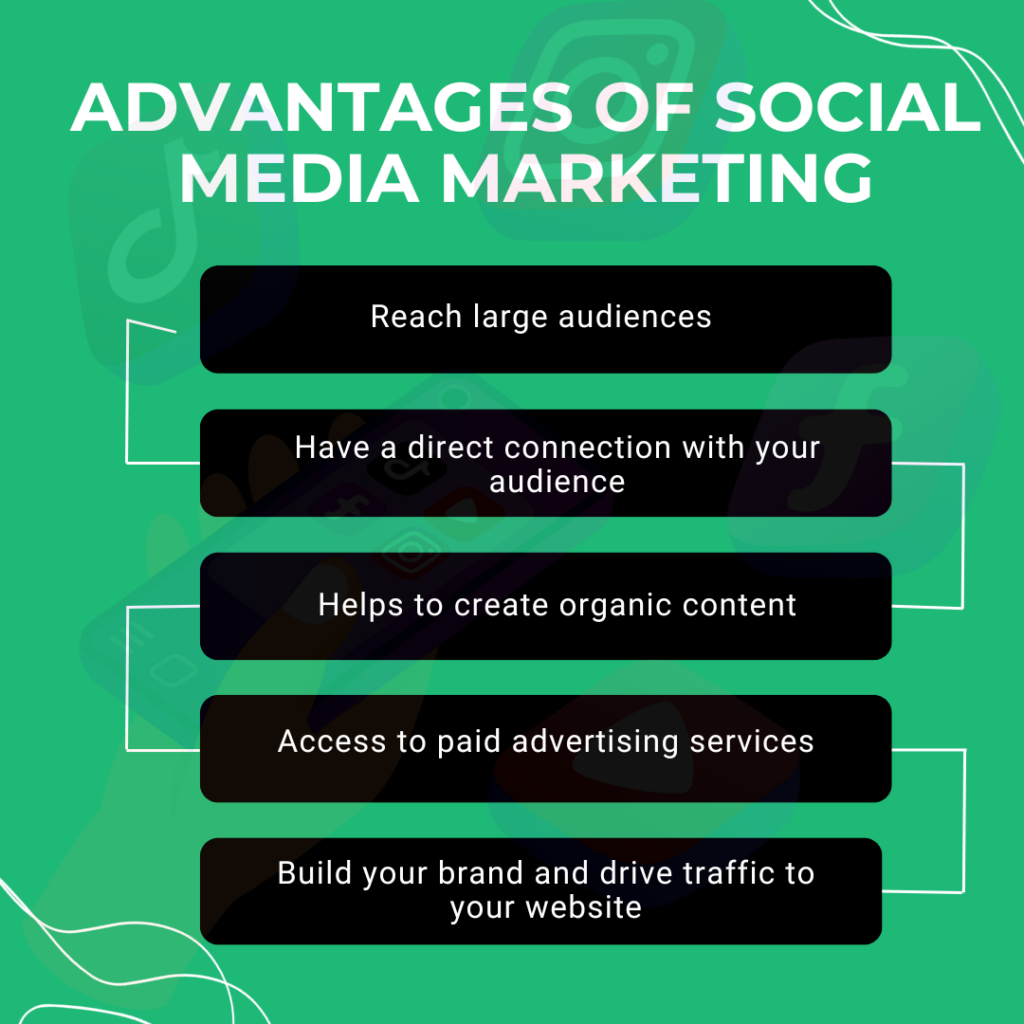 ADVANTAGES OF SOCIAL MEDIA MARKETING

Reach large audiences

Have a direct connection with your audience

Helps to create organic content

Access to paid advertising services

Build your brand and drive traffic to your website